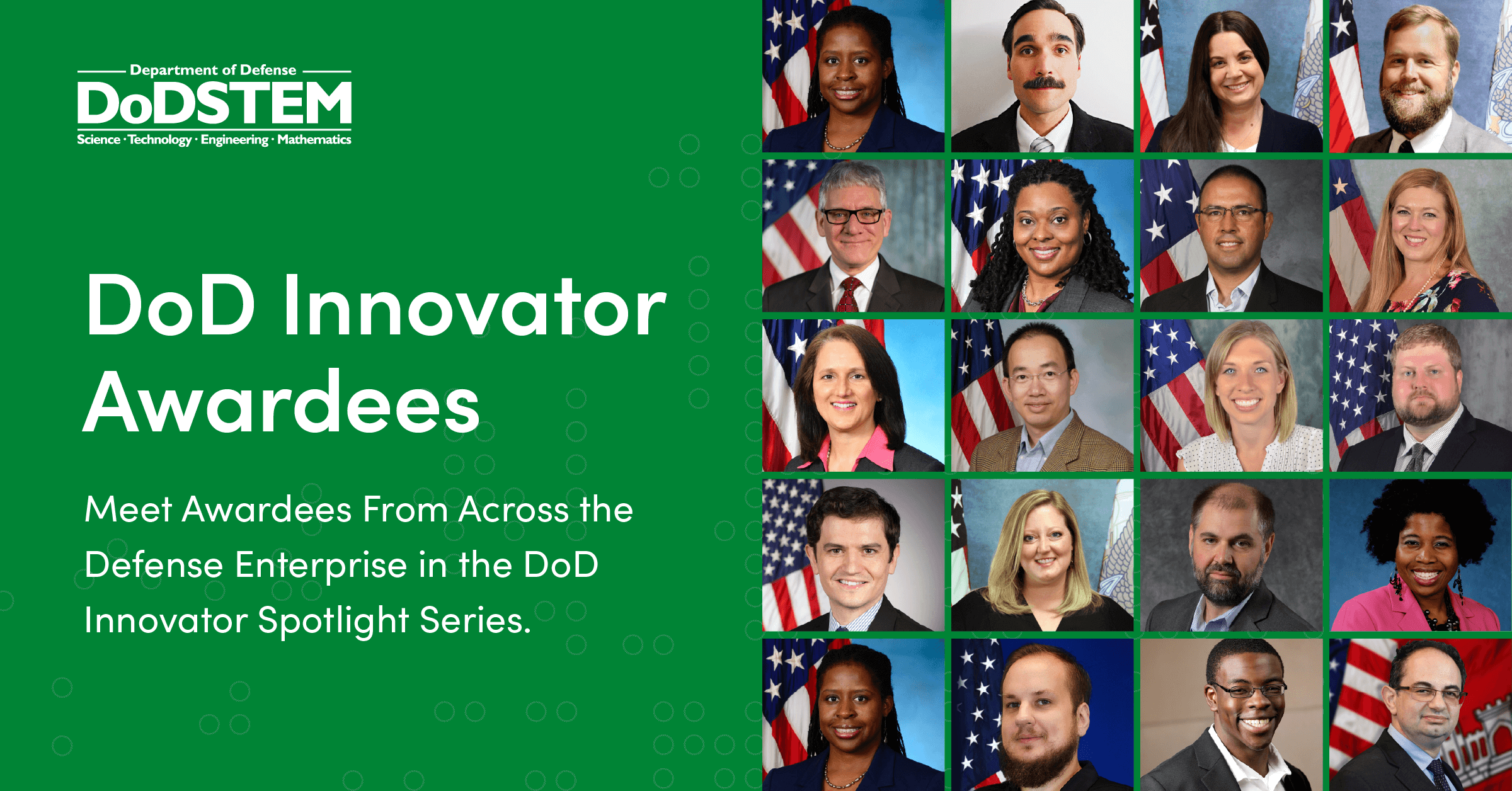 Department of Defense
DoDSTEM
Science · Technology · Engineering · Mathematics

DoD Innovator Awardees

Meet Awardees From Across the Defense Enterprise in the DoD Innovator Spotlight Series.